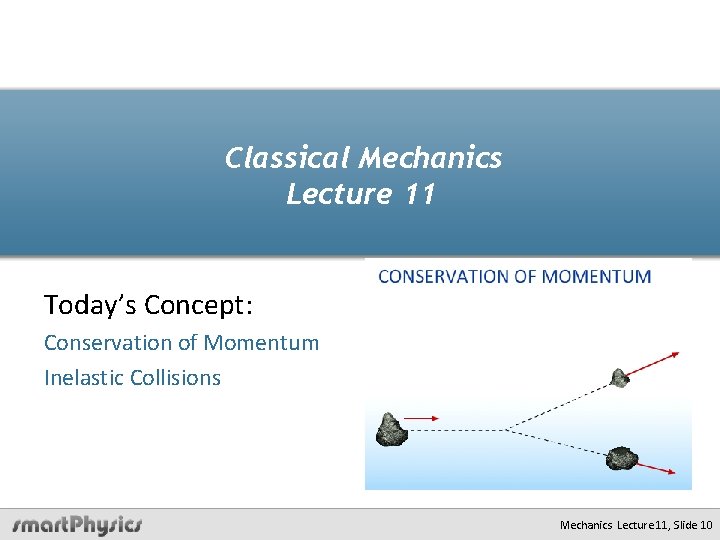 Classical Mechanics
Lecture 11

Today's Concept:

Conservation of Momentum

Inelastic Collisions

CONSERVATION OF MOMENTUM

smartPhysics

Mechanics Lecture11, Slide 10